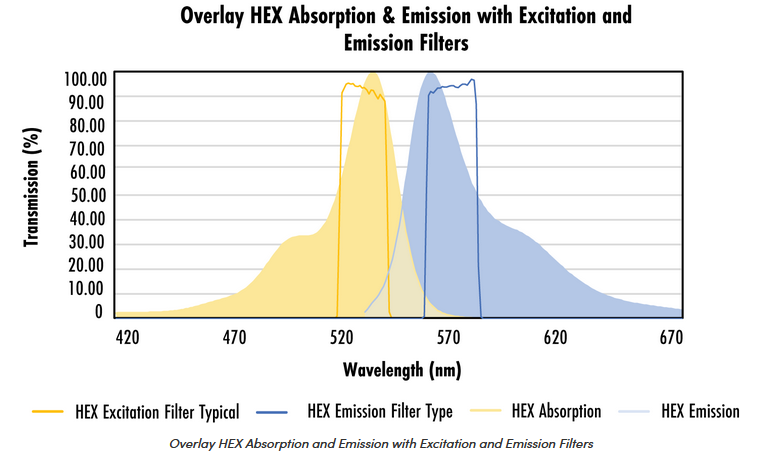 Overlay HEX Absorption & Emission with Excitation and Emission Filters

Transmission (%)

100.00
90.00
80.00
70.00
60.00
50.00
40.00
30.00
20.00
10.00
0

420 470 520 570 620 670

Wavelength (nm)

HEX Excitation Filter Typical
HEX Emission Filter Type
HEX Absorption
HEX Emission

Overlay HEX Absorption and Emission with Excitation and Emission Filters